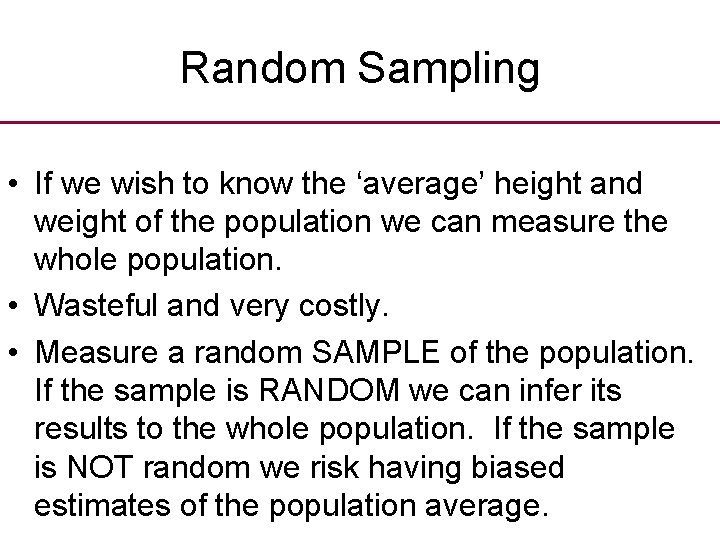 Random Sampling

• If we wish to know the ‘average’ height and weight of the population we can measure the whole population.

• Wasteful and very costly.

• Measure a random SAMPLE of the population. If the sample is RANDOM we can infer its results to the whole population. If the sample is NOT random we risk having biased estimates of the population average.